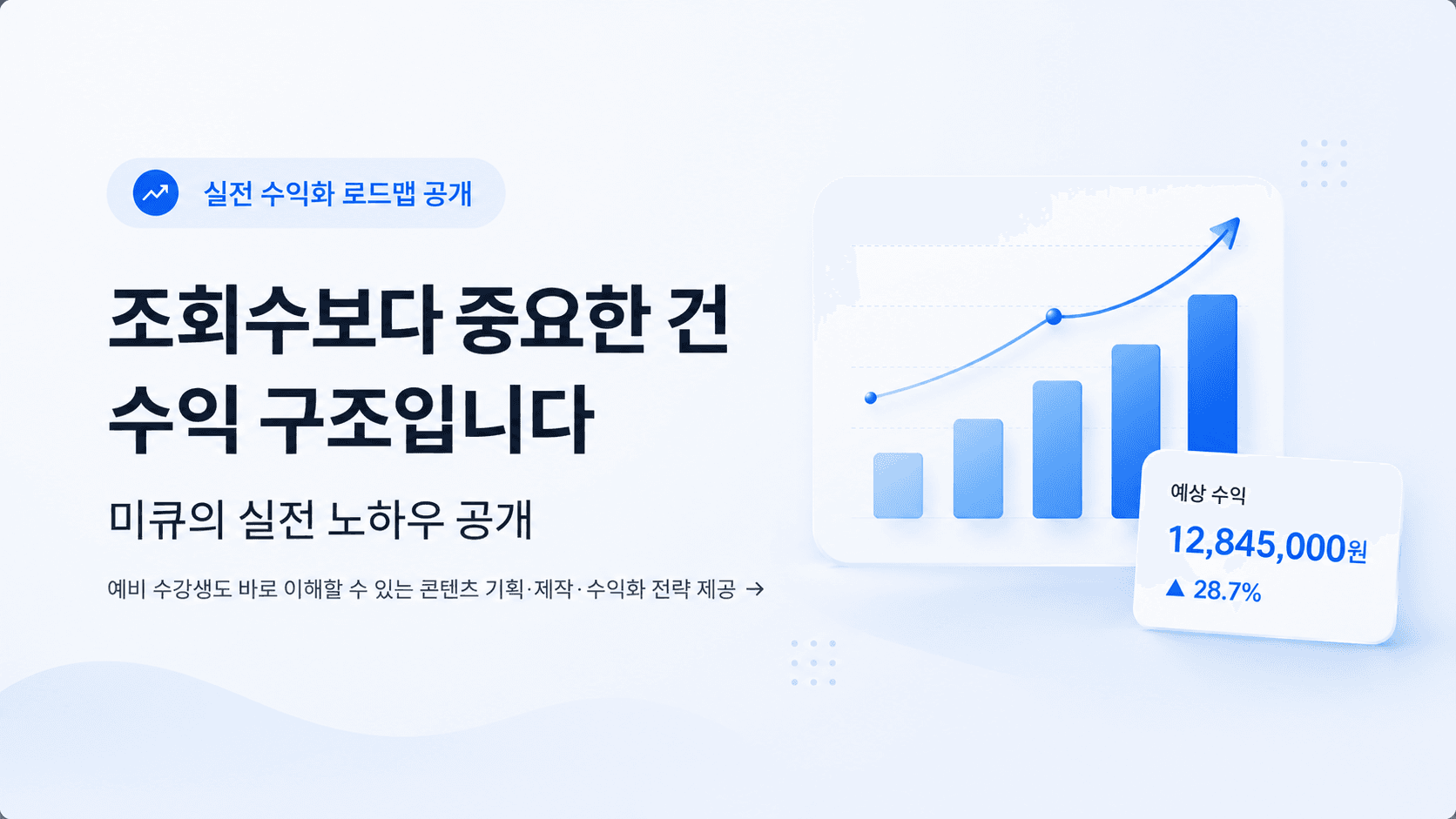 실전 수익화 로드맵 공개

조회수보다 중요한 건
수익 구조입니다

미큐의 실전 노하우 공개

예비 수강생도 바로 이해할 수 있는 콘텐츠 기획·제작·수익화 전략 제공 →

예상 수익
12,845,000원
▲ 28.7%